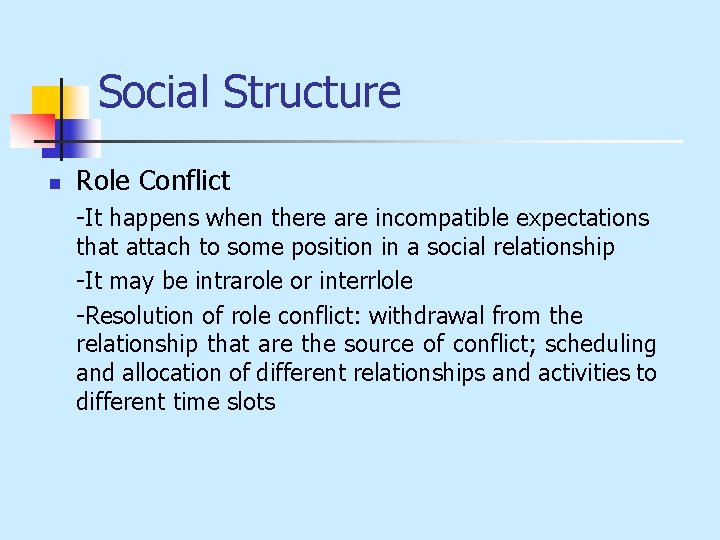 Social Structure

Role Conflict

-It happens when there are incompatible expectations that attach to some position in a social relationship

-It may be intrarole or interrlole

-Resolution of role conflict: withdrawal from the relationship that are the source of conflict; scheduling and allocation of different relationships and activities to different time slots